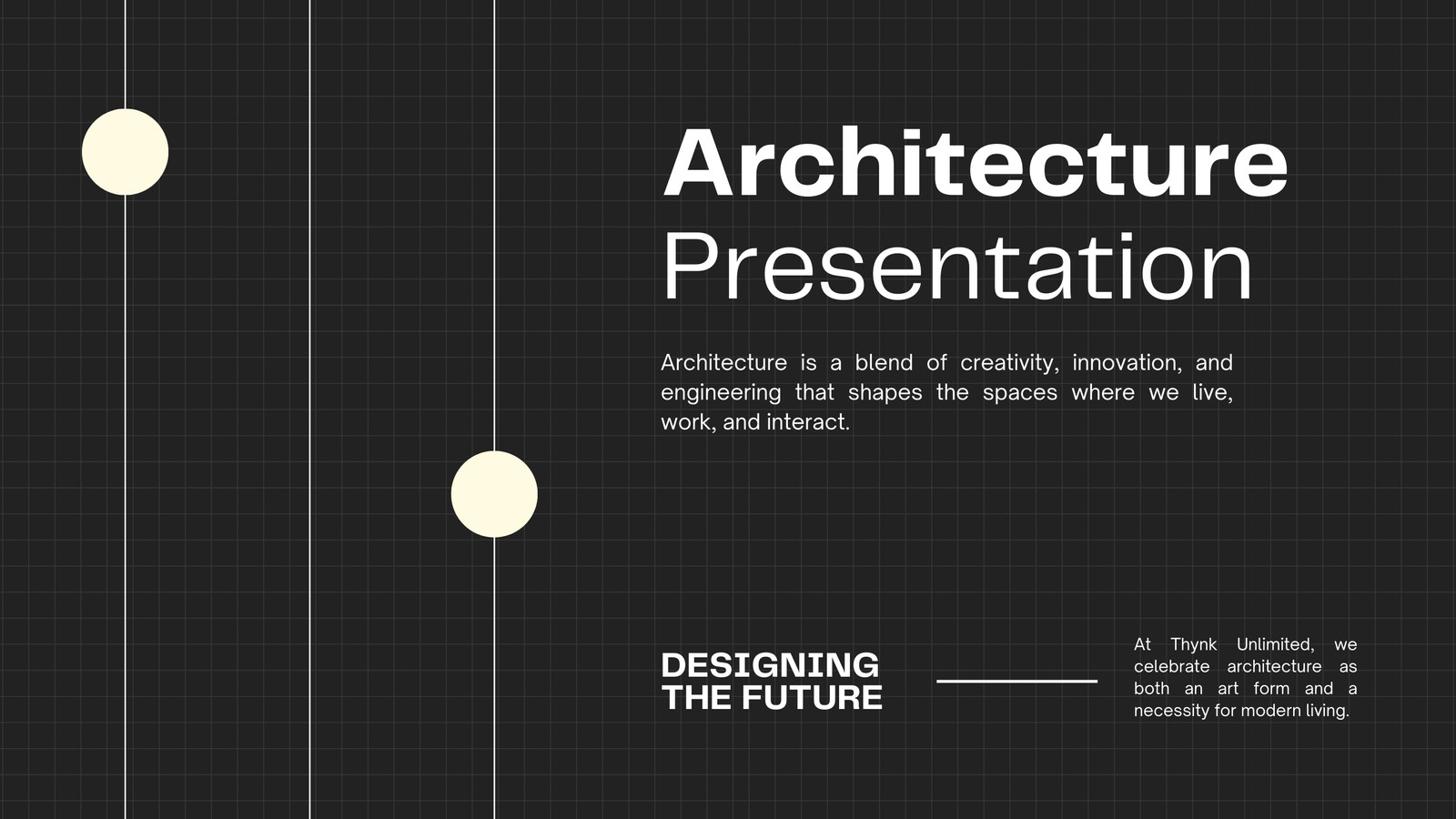 Architecture
Presentation

Architecture is a blend of creativity, innovation, and engineering that shapes the spaces where we live, work, and interact.

DESIGNING
THE FUTURE

At Thynk Unlimited, we celebrate architecture as both an art form and a necessity for modern living.